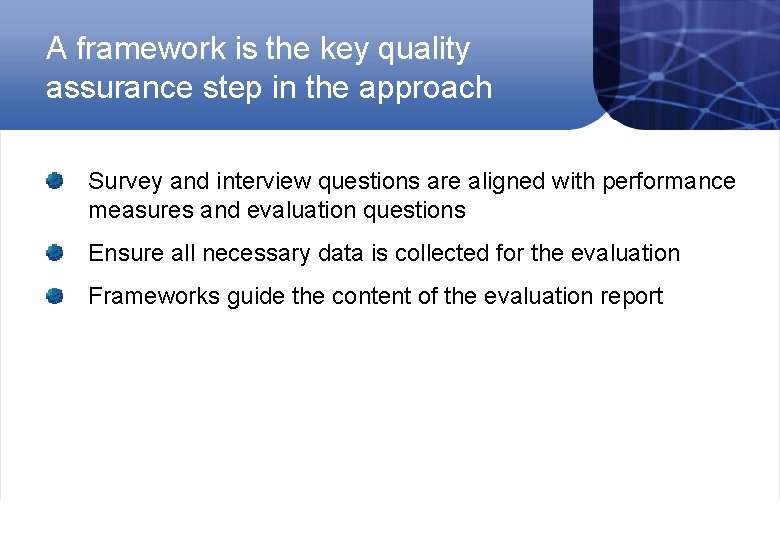 A framework is the key quality assurance step in the approach

Survey and interview questions are aligned with performance measures and evaluation questions

Ensure all necessary data is collected for the evaluation

Frameworks guide the content of the evaluation report